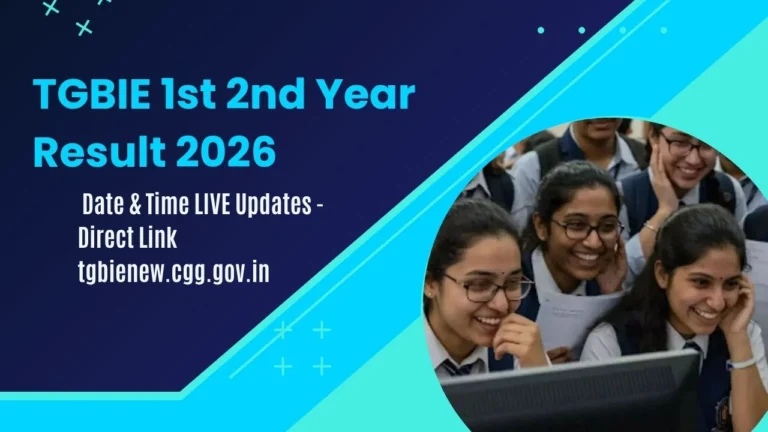 TGBIE 1st 2nd Year Result 2026

Date & Time LIVE Updates - Direct Link tgbienew.cgg.gov.in